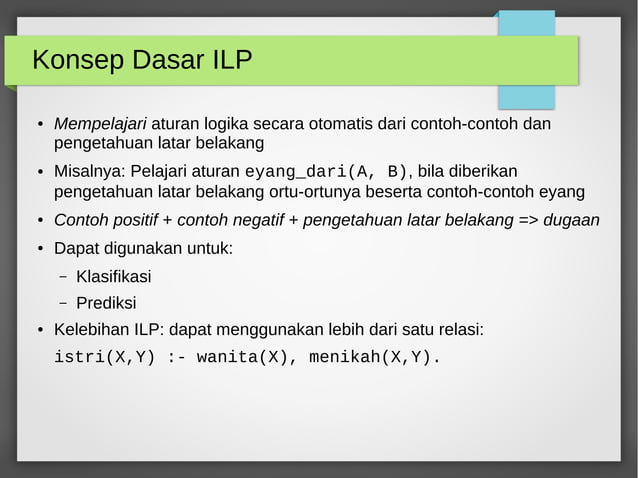 Konsep Dasar ILP

• Mempelajari aturan logika secara otomatis dari contoh-contoh dan pengetahuan latar belakang

• Misalnya: Pelajari aturan eyang_dari(A, B), bila diberikan pengetahuan latar belakang ortu-ortunya beserta contoh-contoh eyang

• Contoh positif + contoh negatif + pengetahuan latar belakang => dugaan

• Dapat digunakan untuk:

– Klasifikasi

– Prediksi

• Kelebihan ILP: dapat menggunakan lebih dari satu relasi:

istri(X,Y) :- wanita(X), menikah(X,Y).